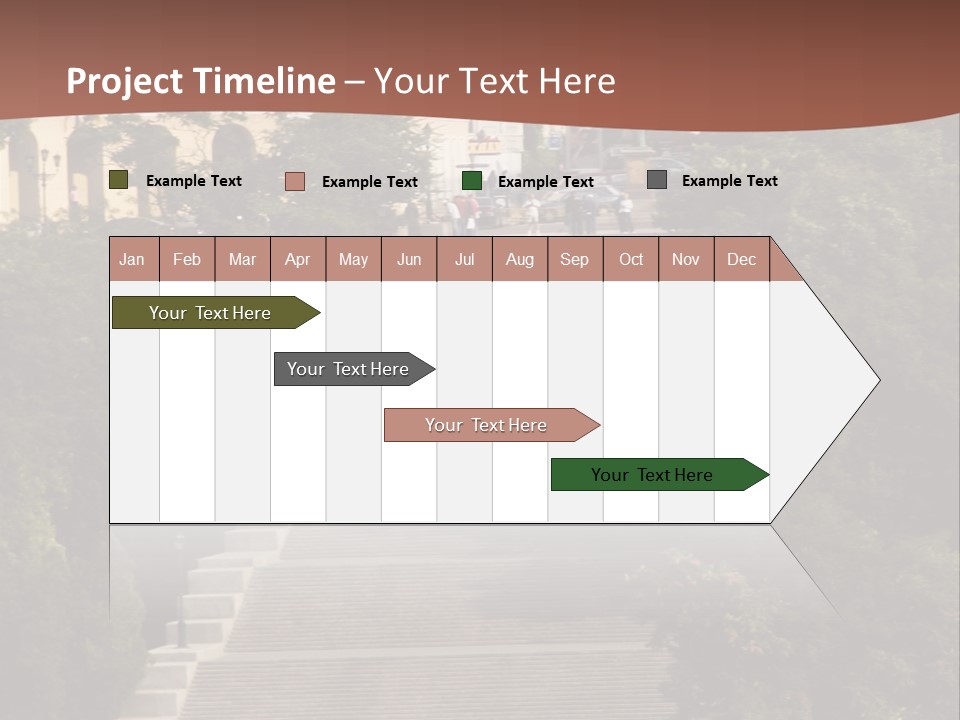 Project Timeline – Your Text Here

Example Text
Example Text
Example Text
Example Text

| Jan | Feb | Mar | Apr | May | Jun | Jul | Aug | Sep | Oct | Nov | Dec |
|---|---|---|---|---|---|---|---|---|---|---|---|

Your Text Here

Your Text Here

Your Text Here

Your Text Here